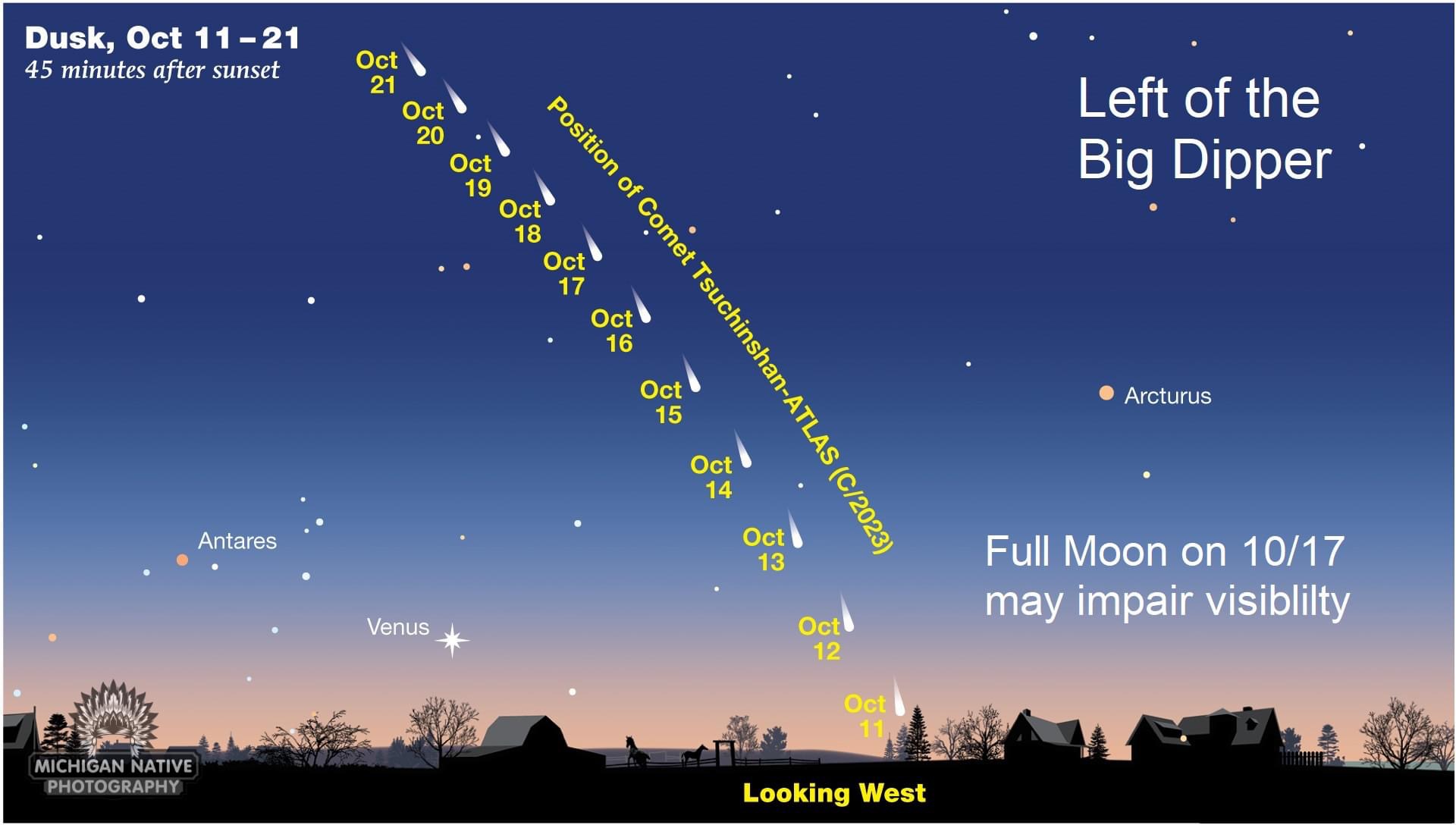 Dusk, Oct 11 – 21
45 minutes after sunset

Oct 21
Oct 20
Oct 19
Oct 18
Oct 17
Oct 16
Oct 15
Oct 14
Oct 13
Oct 12
Oct 11

Position of Comet Tsuchinshan-ATLAS (C/2023)

Left of the Big Dipper

Arcturus

Antares

Venus

Full Moon on 10/17 may impair visiblilty

MICHIGAN NATIVE PHOTOGRAPHY

Looking West